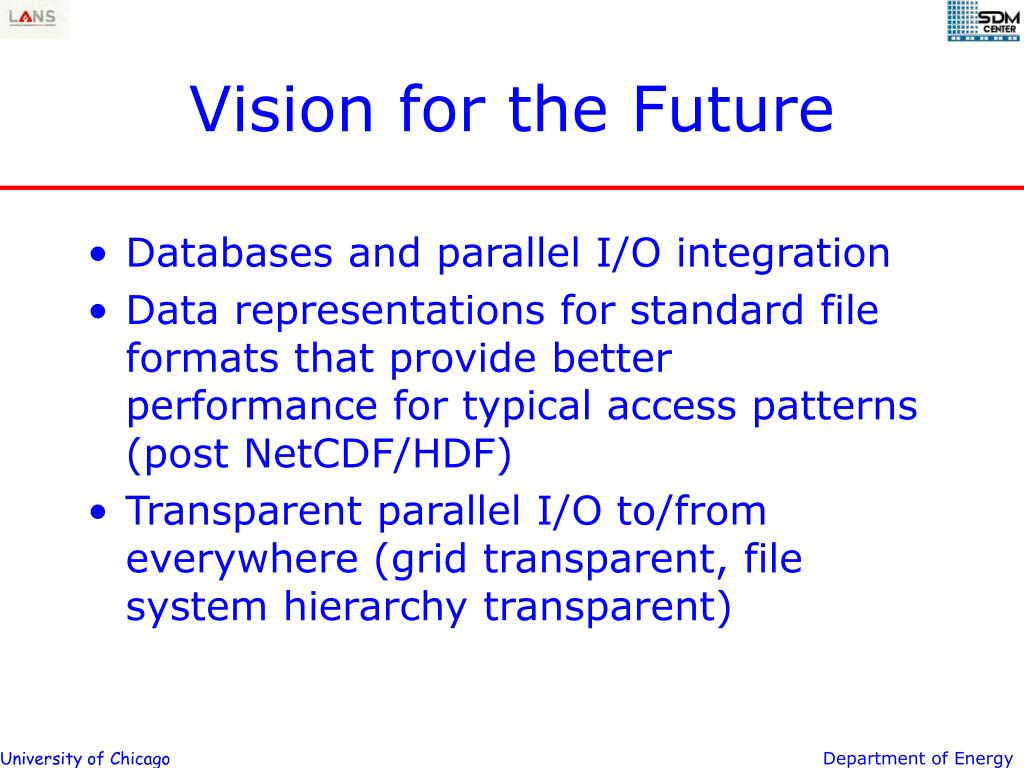 LANS

SDM CENTER

Vision for the Future

• Databases and parallel I/O integration
• Data representations for standard file formats that provide better performance for typical access patterns (post NetCDF/HDF)
• Transparent parallel I/O to/from everywhere (grid transparent, file system hierarchy transparent)

University of Chicago

Department of Energy